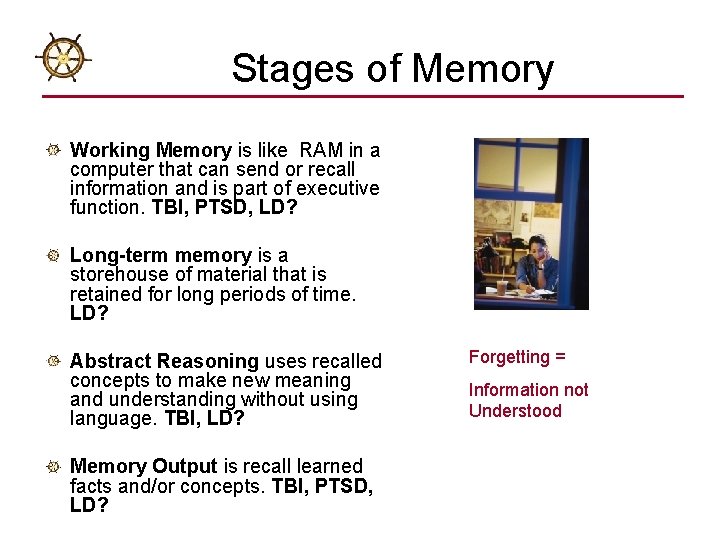 Stages of Memory

Working Memory is like RAM in a computer that can send or recall information and is part of executive function. TBI, PTSD, LD?

Long-term memory is a storehouse of material that is retained for long periods of time. LD?

Abstract Reasoning uses recalled concepts to make new meaning and understanding without using language. TBI, LD?

Memory Output is recall learned facts and/or concepts. TBI, PTSD, LD?

Forgetting =

Information not Understood